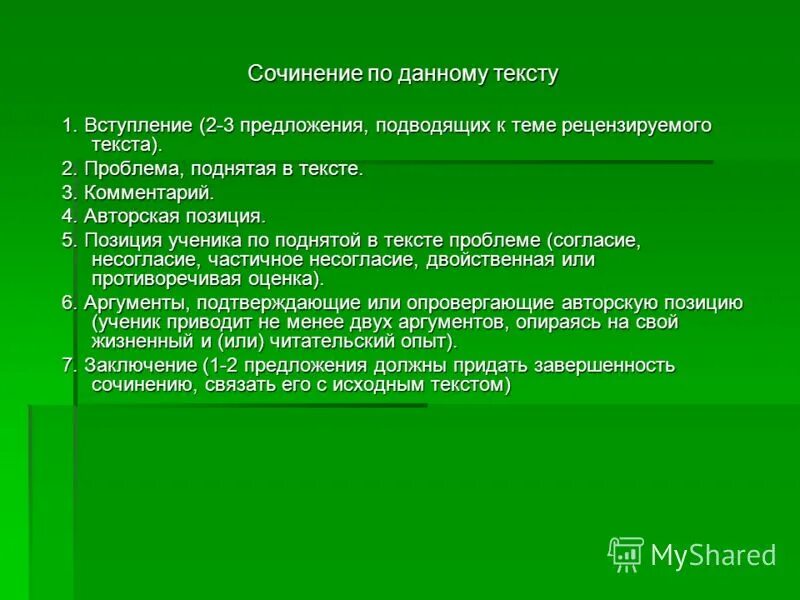 Сочинение по данному тексту

1. Вступление (2-3 предложения, подводящих к теме рецензируемого текста).

2. Проблема, поднятая в тексте.

3. Комментарий.

4. Авторская позиция.

5. Позиция ученика по поднятой в тексте проблеме (согласие, несогласие, частичное несогласие, двойственная или противоречивая оценка).

6. Аргументы, подтверждающие или опровергающие авторскую позицию (ученик приводит не менее двух аргументов, опираясь на свой жизненный и (или) читательский опыт).

7. Заключение (1-2 предложения должны придать завершенность сочинению, связать его с исходным текстом)

MyShared